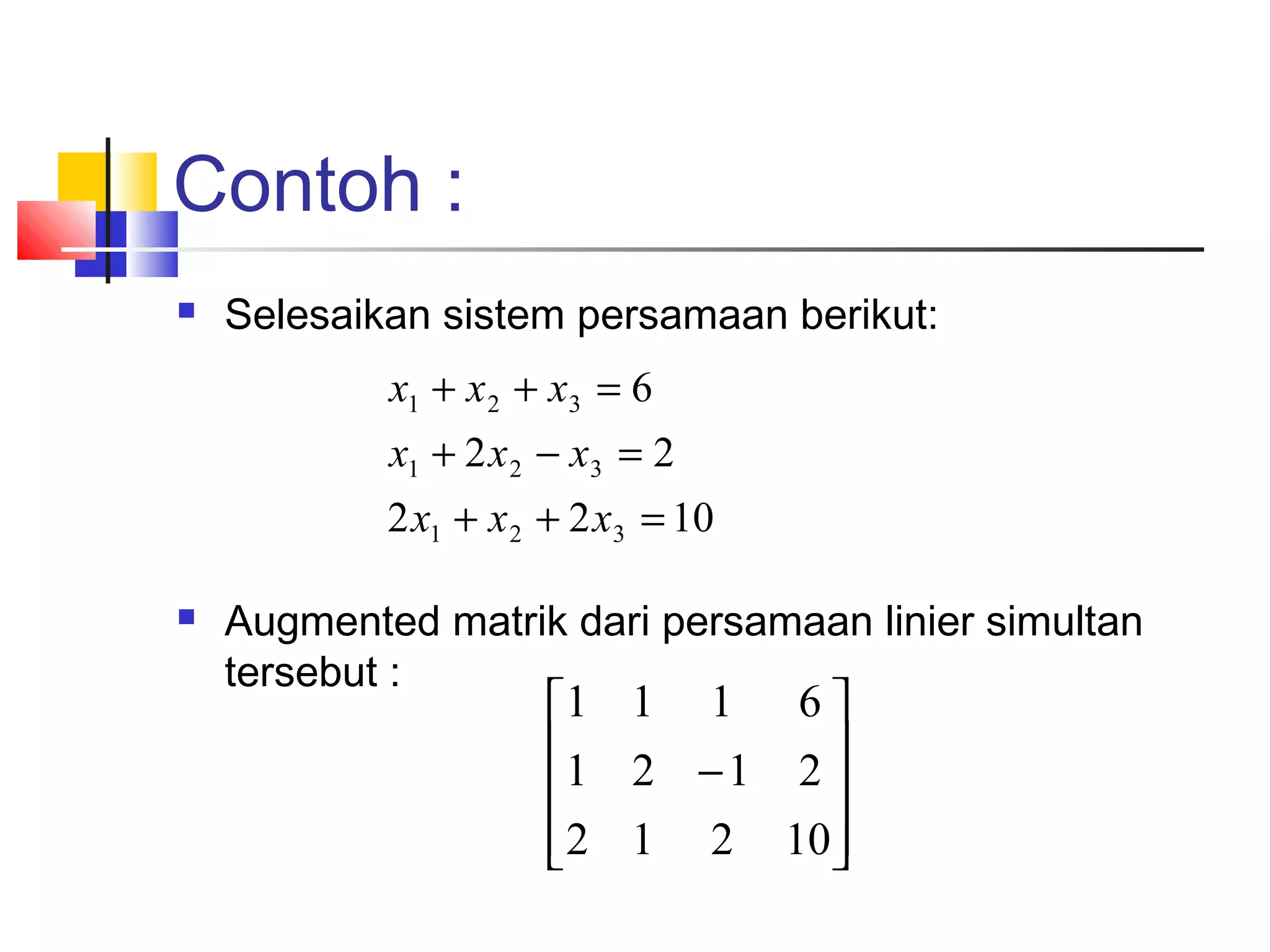 Contoh :

Selesaikan sistem persamaan berikut:

$x_1 + x_2 + x_3 = 6$
$x_1 + 2x_2 - x_3 = 2$
$2x_1 + x_2 + 2x_3 = 10$

Augmented matrik dari persamaan linier simultan tersebut :

$\begin{bmatrix} 1 & 1 & 1 & 6 \\ 1 & 2 & -1 & 2 \\ 2 & 1 & 2 & 10 \end{bmatrix}$